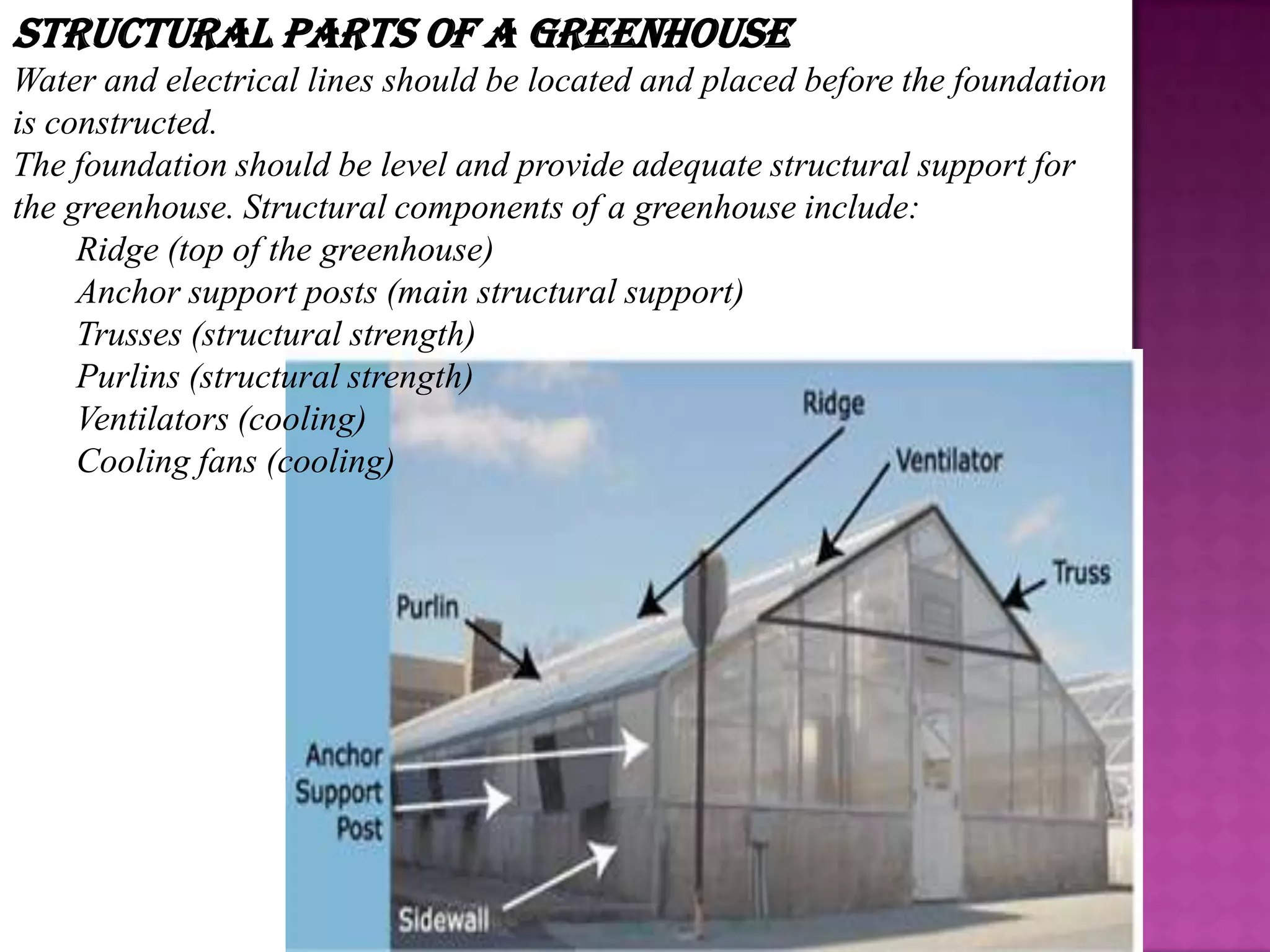 STRUCTURAL PARTS OF A GREENHOUSE

Water and electrical lines should be located and placed before the foundation is constructed.

The foundation should be level and provide adequate structural support for the greenhouse. Structural components of a greenhouse include:

Ridge (top of the greenhouse)
Anchor support posts (main structural support)
Trusses (structural strength)
Purlins (structural strength)
Ventilators (cooling)
Cooling fans (cooling)

Ridge
Ventilator
Truss
Purlin
Anchor Support Post
Sidewall